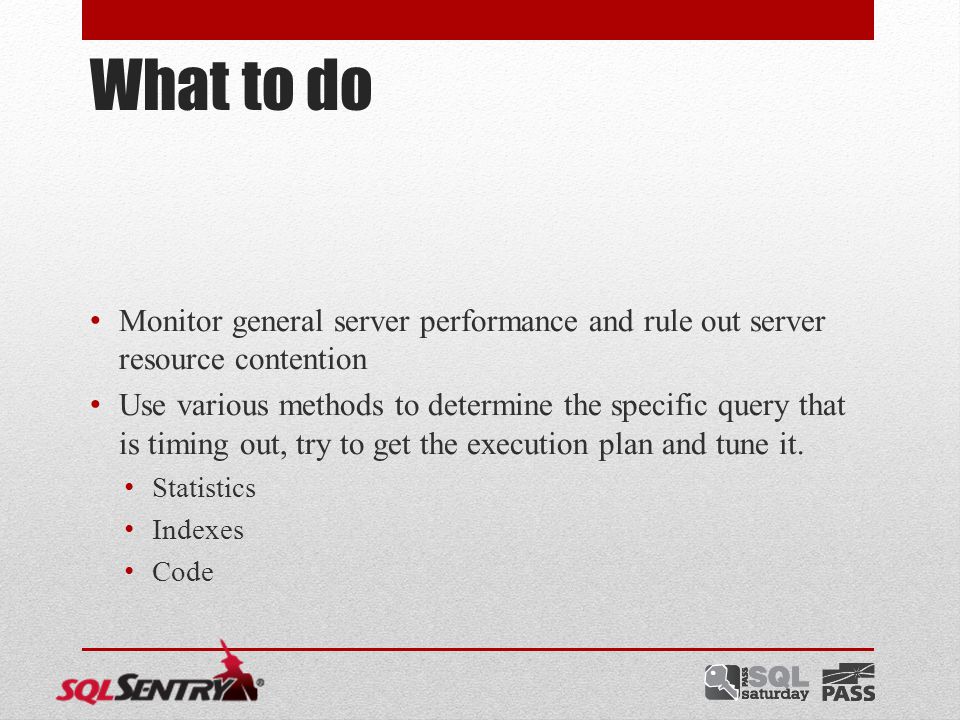 What to do

• Monitor general server performance and rule out server resource contention
• Use various methods to determine the specific query that is timing out, try to get the execution plan and tune it.
• Statistics
• Indexes
• Code

SQLSENTRY®

PASS SQL saturday PASS